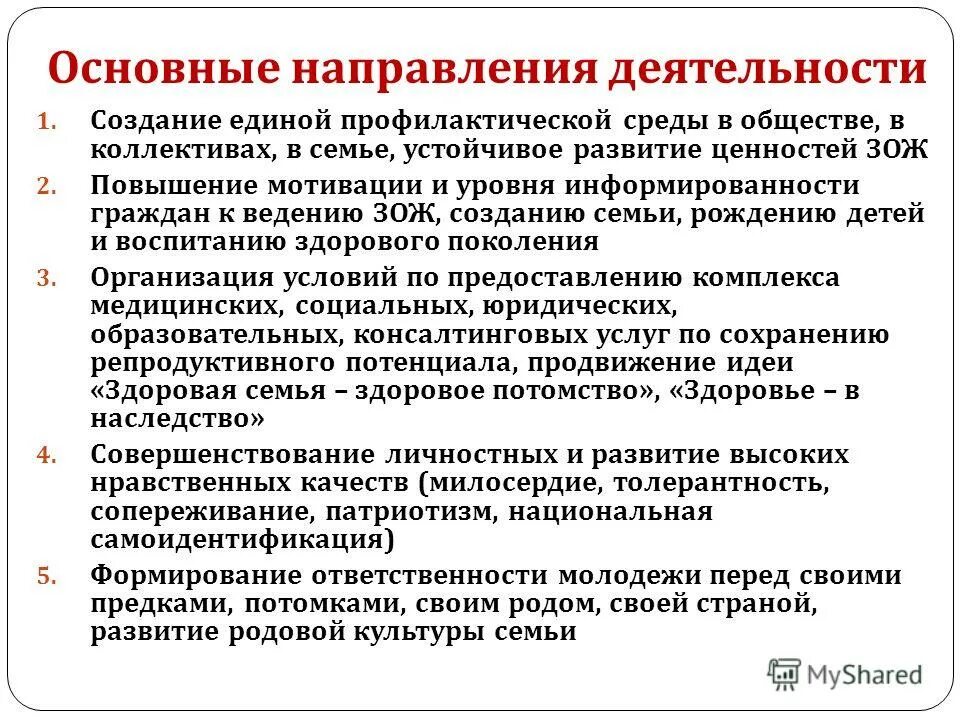 Основные направления деятельности

1. Создание единой профилактической среды в обществе, в коллективах, в семье, устойчивое развитие ценностей ЗОЖ
2. Повышение мотивации и уровня информированности граждан к ведению ЗОЖ, созданию семьи, рождению детей и воспитанию здорового поколения
3. Организация условий по предоставлению комплекса медицинских, социальных, юридических, образовательных, консалтинговых услуг по сохранению репродуктивного потенциала, продвижение идеи «Здоровая семья – здоровое потомство», «Здоровье – в наследство»
4. Совершенствование личностных и развитие высоких нравственных качеств (милосердие, толерантность, сопереживание, патриотизм, национальная самоидентификация)
5. Формирование ответственности молодежи перед своими предками, потомками, своим родом, своей страной, развитие родовой культуры семьи

MyShared